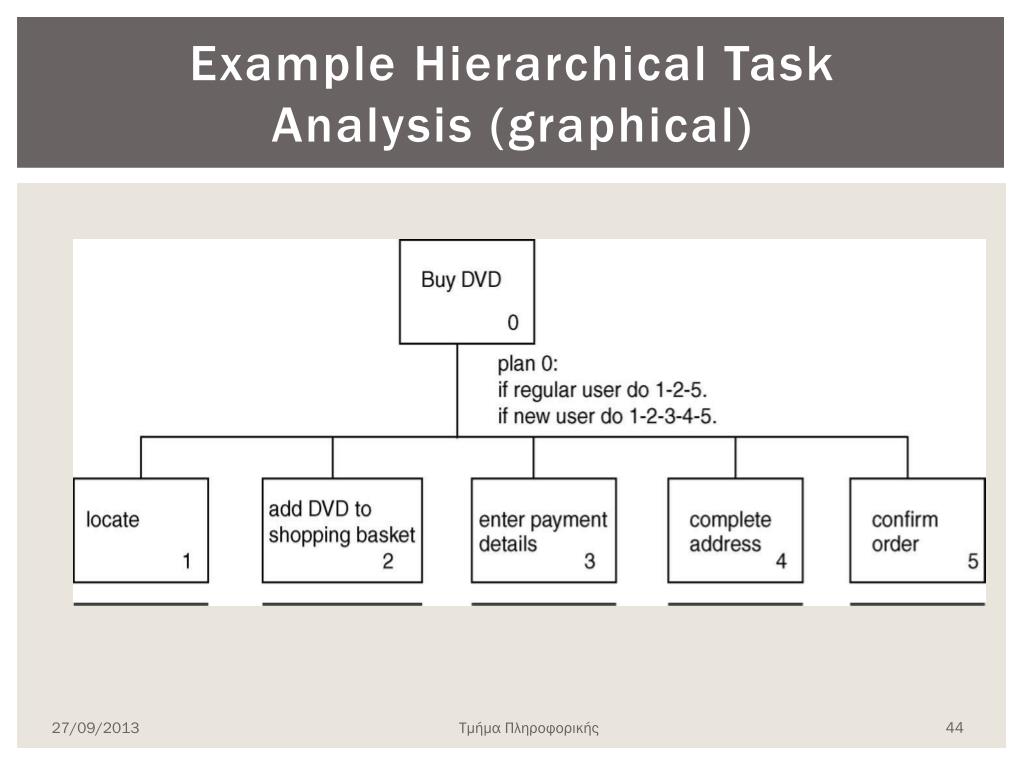 Example Hierarchical Task Analysis (graphical)

Buy DVD
0

plan 0:
if regular user do 1-2-5.
if new user do 1-2-3-4-5.

locate
1

add DVD to shopping basket
2

enter payment details
3

complete address
4

confirm order
5

27/09/2013

Τμήμα Πληροφορικής

44